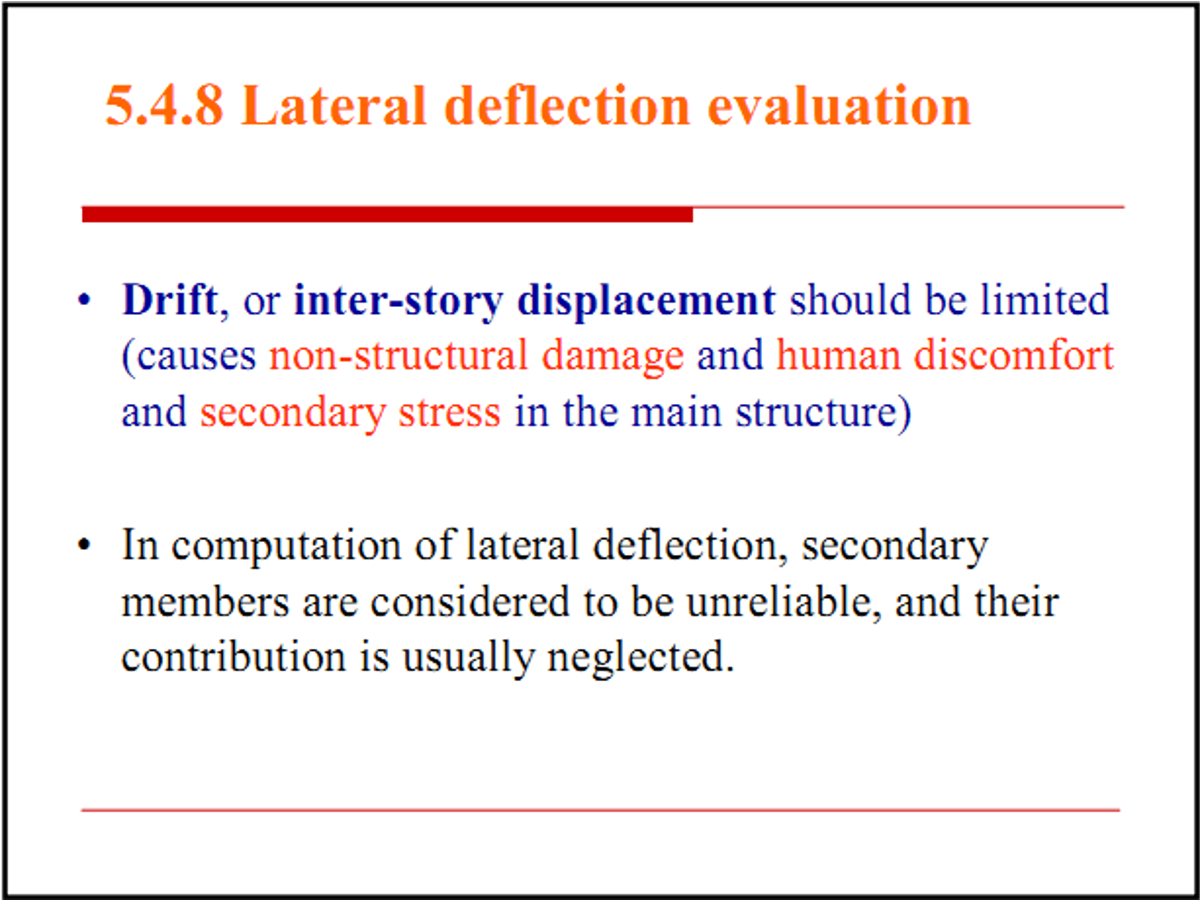 5.4.8 Lateral deflection evaluation

• Drift, or inter-story displacement should be limited (causes non-structural damage and human discomfort and secondary stress in the main structure)

• In computation of lateral deflection, secondary members are considered to be unreliable, and their contribution is usually neglected.